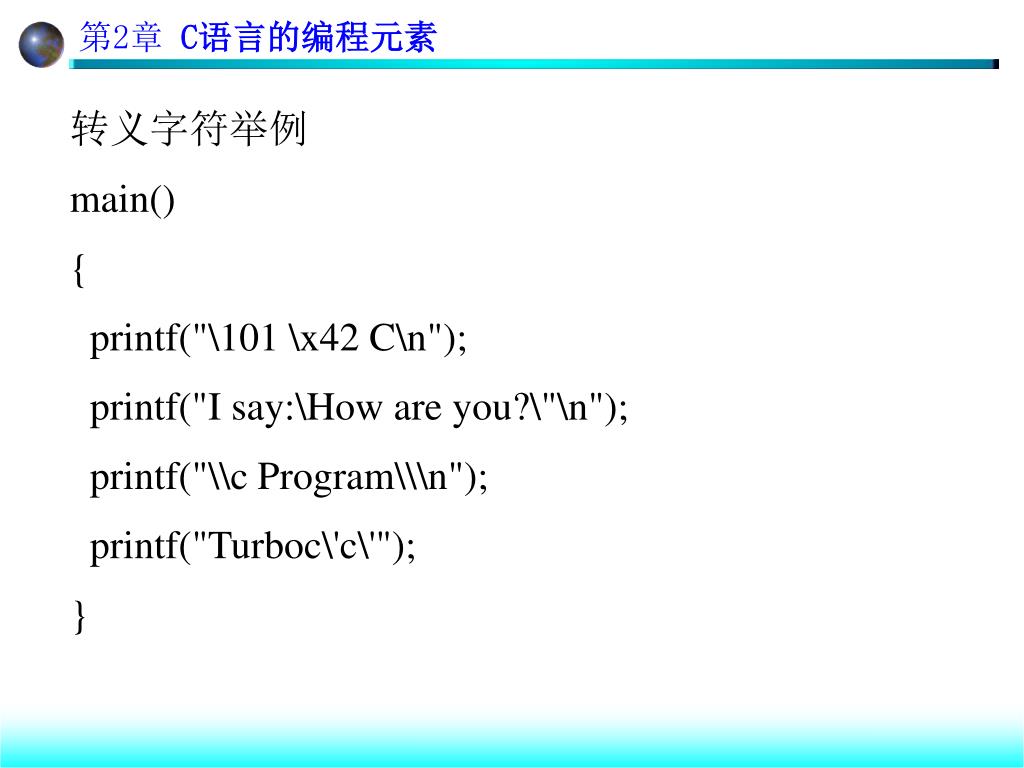 第2章 C语言的编程元素

转义字符举例

main()

{

printf("\101 \x42 C\n");

printf("I say:\How are you?\"\n");

printf("\\c Program\\\n");

printf("Turboc\'c\'");

}